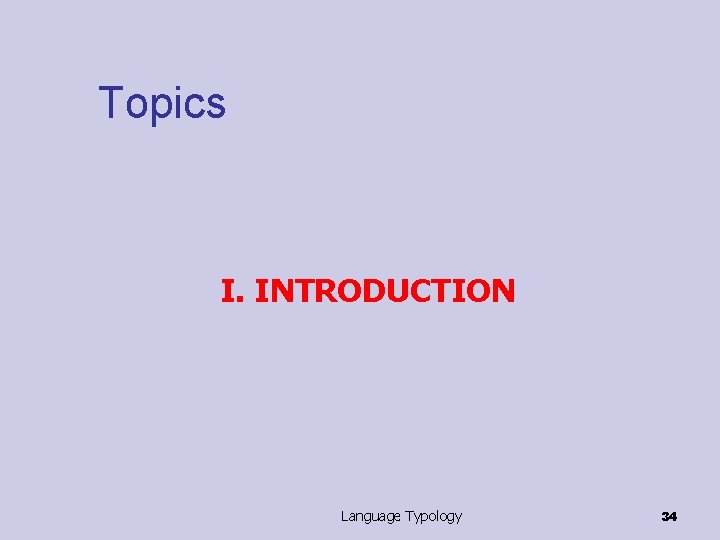 Topics

I. INTRODUCTION

Language Typology

34